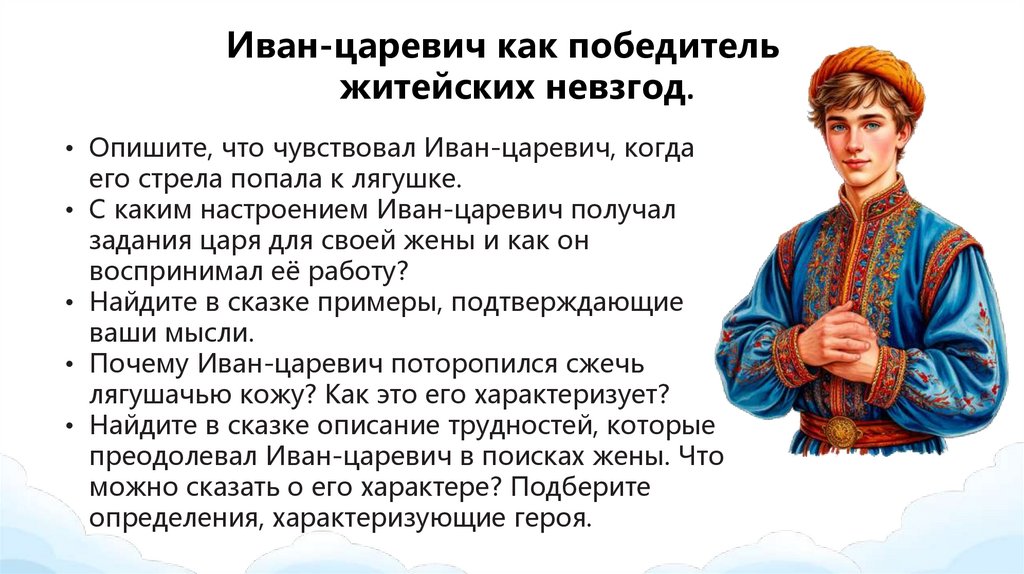 Иван-царевич как победитель житейских невзгод.

• Опишите, что чувствовал Иван-царевич, когда его стрела попала к лягушке.
• С каким настроением Иван-царевич получал задания царя для своей жены и как он воспринимал её работу?
• Найдите в сказке примеры, подтверждающие ваши мысли.
• Почему Иван-царевич поторопился сжечь лягушачью кожу? Как это его характеризует?
• Найдите в сказке описание трудностей, которые преодолевал Иван-царевич в поисках жены. Что можно сказать о его характере? Подберите определения, характеризующие героя.